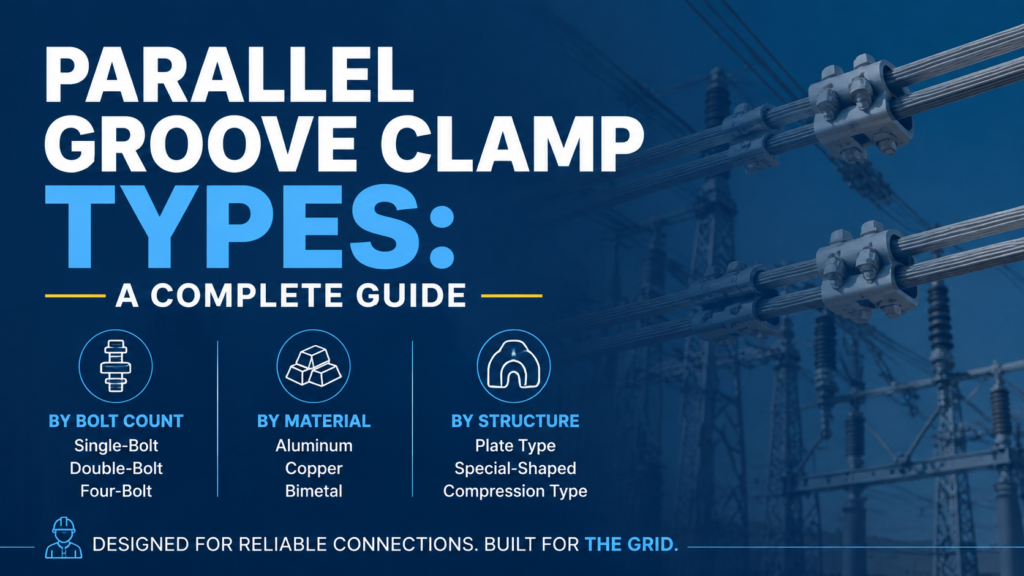 PARALLEL GROOVE CLAMP TYPES:

A COMPLETE GUIDE

BY BOLT COUNT
Single-Bolt
Double-Bolt
Four-Bolt

BY MATERIAL
Aluminum
Copper
Bimetal

BY STRUCTURE
Plate Type
Special-Shaped
Compression Type

DESIGNED FOR RELIABLE CONNECTIONS. BUILT FOR THE GRID.